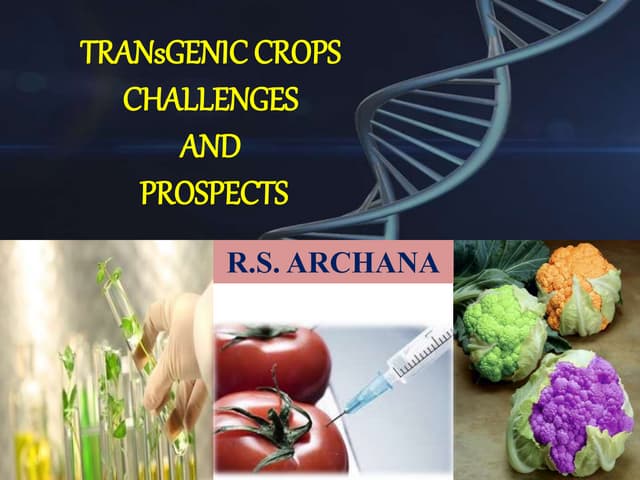 TRANsGENIC CROPS
CHALLENGES
AND
PROSPECTS

R.S. ARCHANA